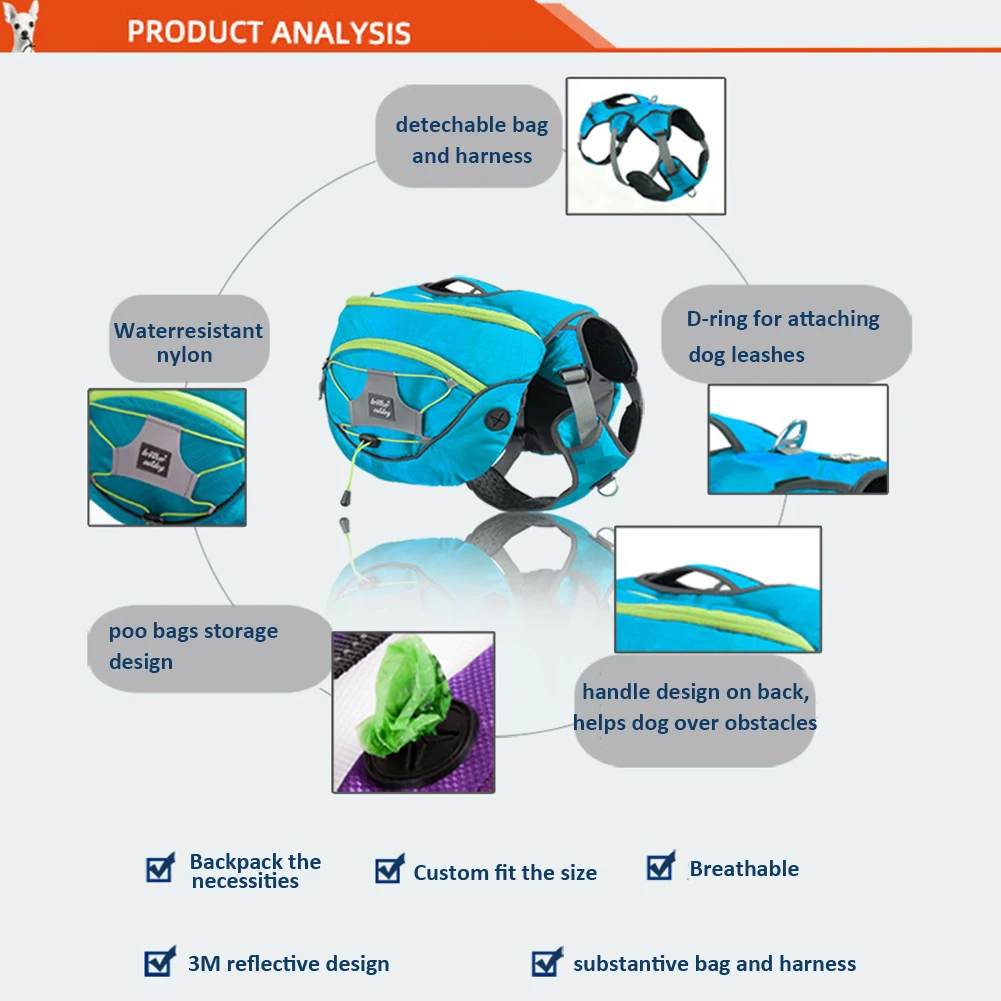 PRODUCT ANALYSIS

detechable bag and harness

Waterresistant nylon

D-ring for attaching dog leashes

poo bags storage design

handle design on back, helps dog over obstacles

Backpack the necessities

Custom fit the size

Breathable

3M reflective design

substantive bag and harness